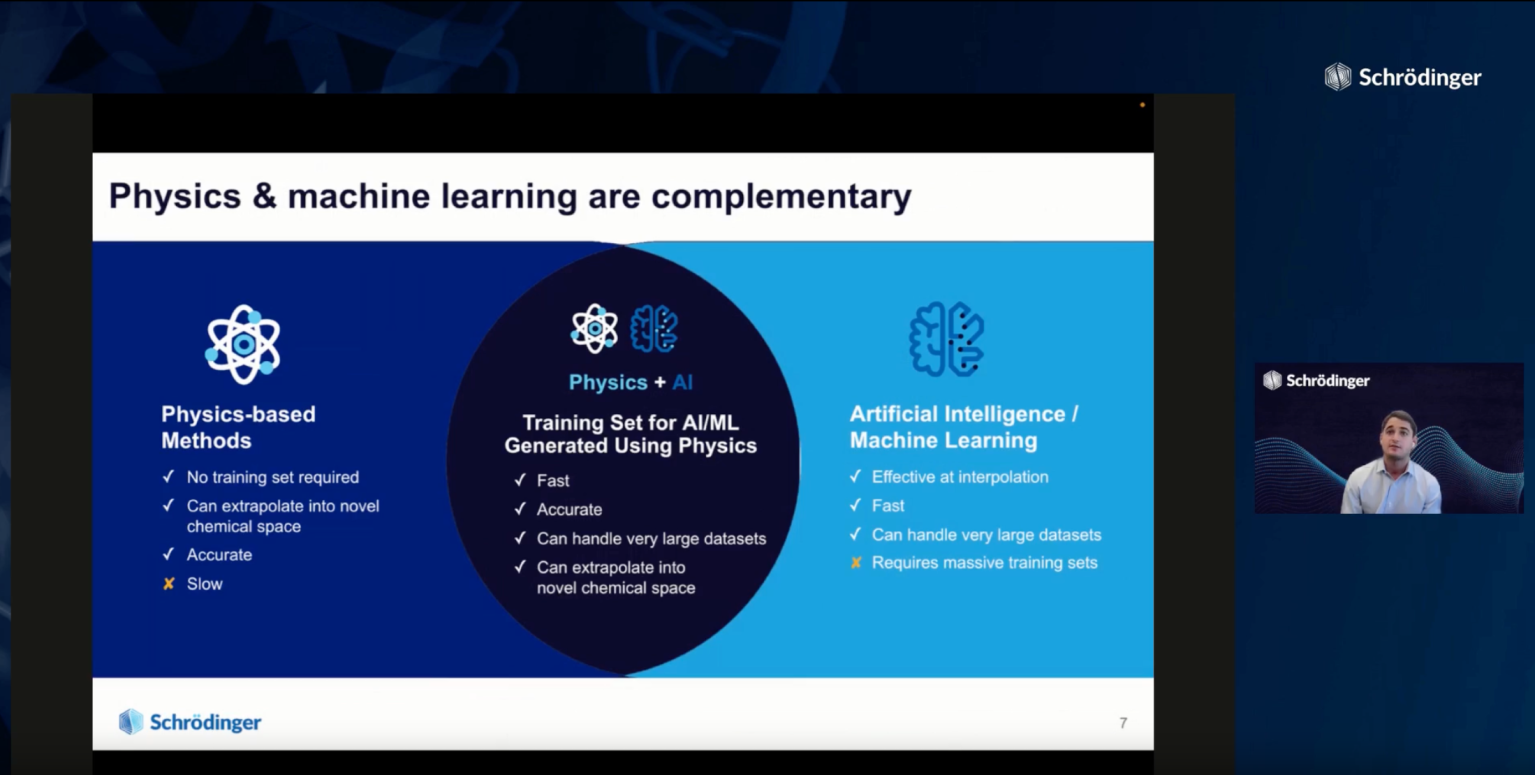 Schrödinger

Physics & machine learning are complementary

Physics-based Methods
✓ No training set required
✓ Can extrapolate into novel chemical space
✓ Accurate
✘ Slow

Physics + AI
Training Set for AI/ML Generated Using Physics
✓ Fast
✓ Accurate
✓ Can handle very large datasets
✓ Can extrapolate into novel chemical space

Artificial Intelligence / Machine Learning
✓ Effective at interpolation
✓ Fast
✓ Can handle very large datasets
✘ Requires massive training sets

Schrödinger

7

Schrödinger